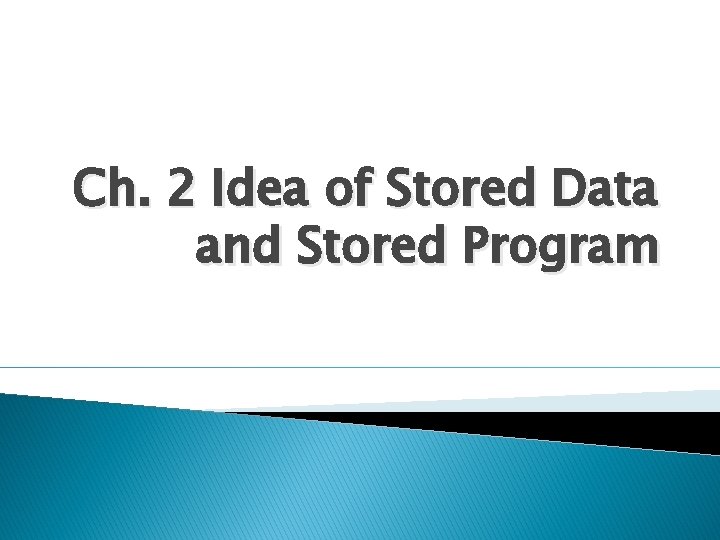 Ch. 2 Idea of Stored Data and Stored Program